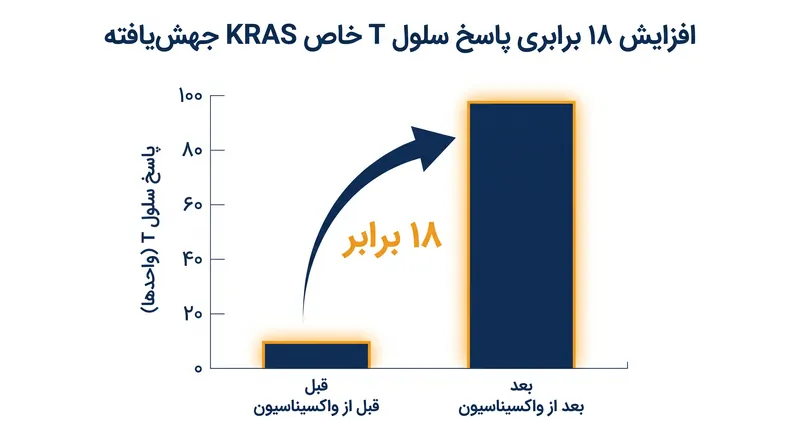 افزایش ۱۸ برابری پاسخ سلول T خاص KRAS جهش‌یافته

پاسخ سلول T (واحدها)

۱۰۰
۸۰
۶۰
۴۰
۲۰
۰

۱۸ برابر

قبل
قبل از واکسیناسیون

بعد
بعد از واکسیناسیون